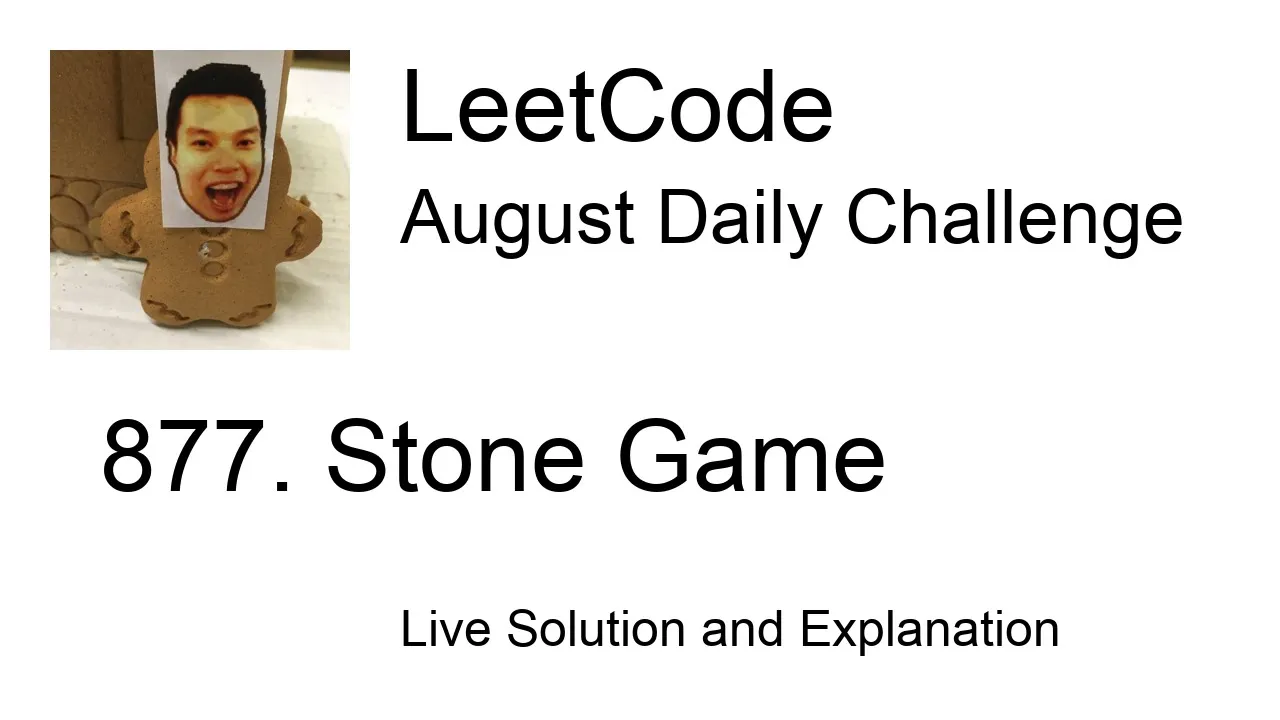 LeetCode

August Daily Challenge

877. Stone Game

Live Solution and Explanation